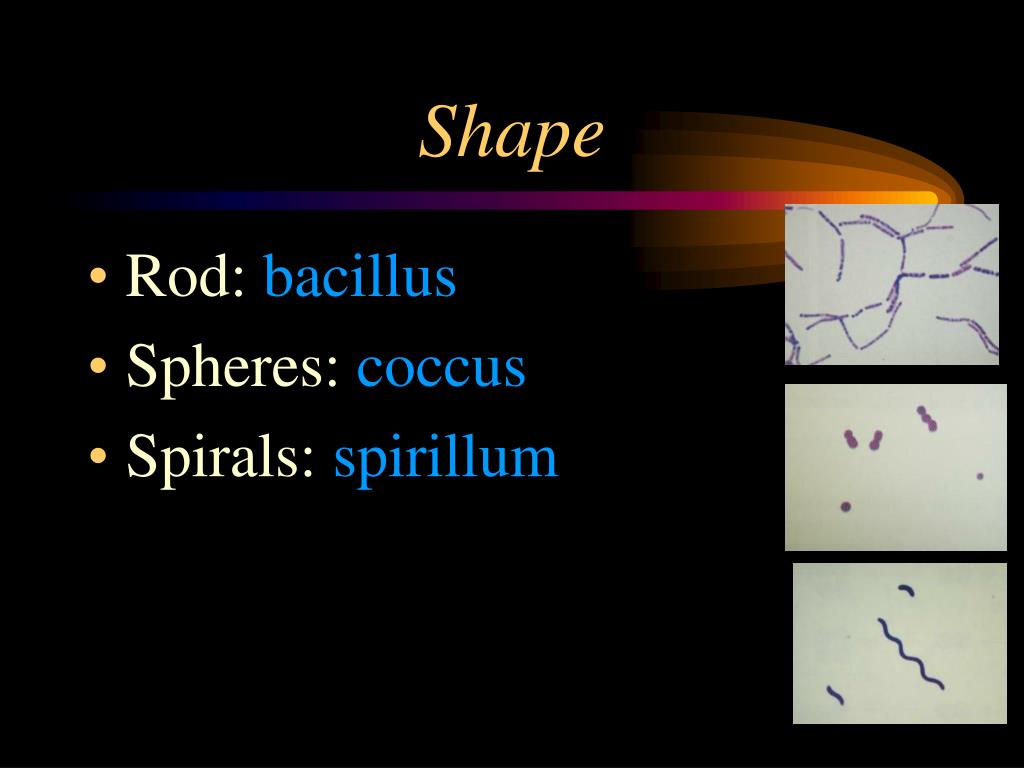 Shape

• Rod: bacillus
• Spheres: coccus
• Spirals: spirillum